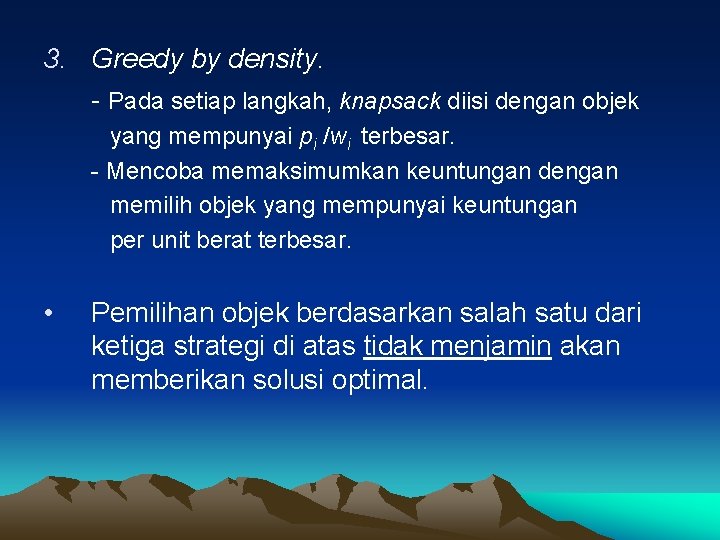 3. Greedy by density.

- Pada setiap langkah, knapsack diisi dengan objek yang mempunyai $p_i / w_i$ terbesar.

- Mencoba memaksimumkan keuntungan dengan memilih objek yang mempunyai keuntungan per unit berat terbesar.

• Pemilihan objek berdasarkan salah satu dari ketiga strategi di atas tidak menjamin akan memberikan solusi optimal.